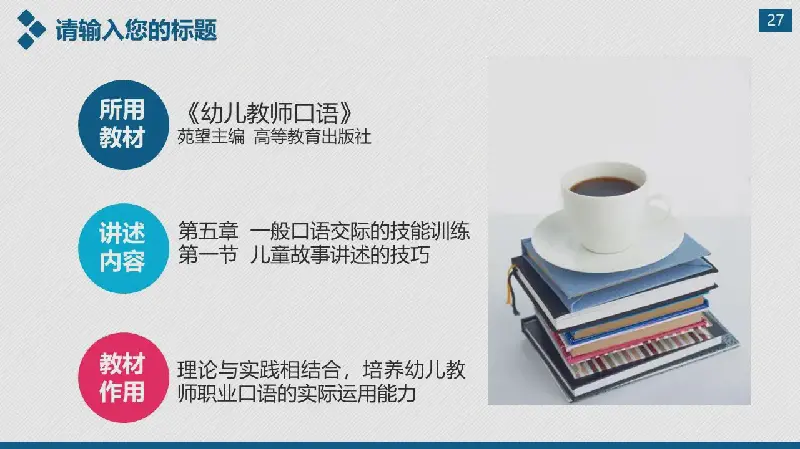 请输入您的标题

27

所用教材

《幼儿教师口语》
苑望主编 高等教育出版社

讲述内容

第五章 一般口语交际的技能训练
第一节 儿童故事讲述的技巧

教材作用

理论与实践相结合，培养幼儿教师职业口语的实际运用能力